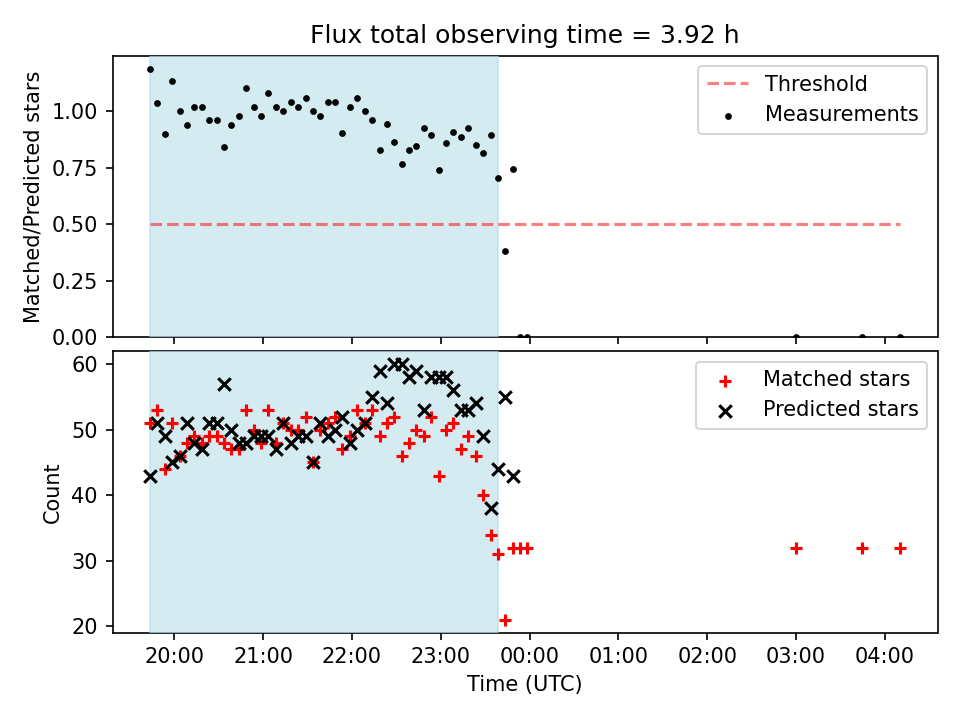 Flux total observing time = 3.92 h

Matched/Predicted stars

1.00
0.75
0.50
0.25
0.00

Threshold
Measurements

Count

60
50
40
30
20

Matched stars
Predicted stars

20:00 21:00 22:00 23:00 00:00 01:00 02:00 03:00 04:00

Time (UTC)